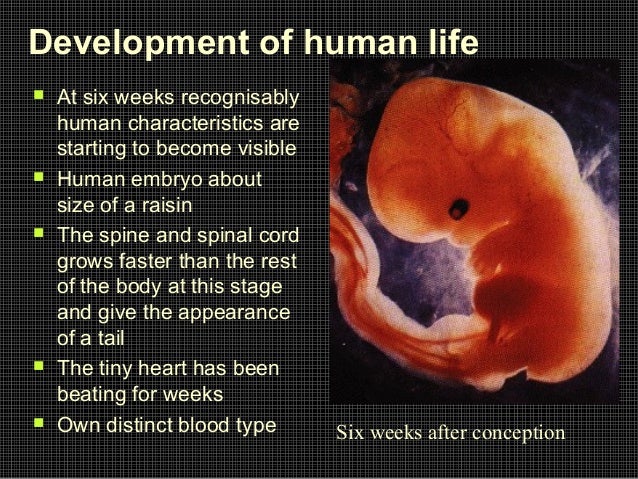 Development of human life

• At six weeks recognisably human characteristics are starting to become visible
• Human embryo about size of a raisin
• The spine and spinal cord grows faster than the rest of the body at this stage and give the appearance of a tail
• The tiny heart has been beating for weeks
• Own distinct blood type

Six weeks after conception